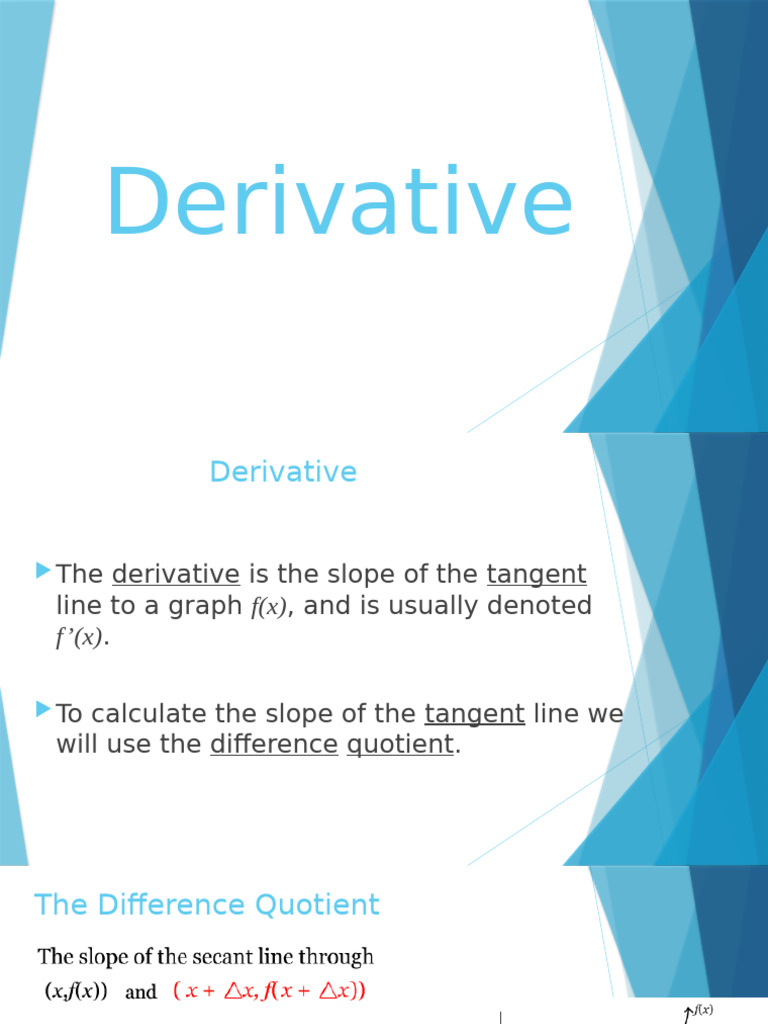 Derivative

Derivative

The derivative is the slope of the tangent line to a graph $f(x)$, and is usually denoted $f'(x)$.

To calculate the slope of the tangent line we will use the difference quotient.

The Difference Quotient

The slope of the secant line through

$(x, f(x))$ and $(x + \triangle x, f(x + \triangle x))$

$f(x)$